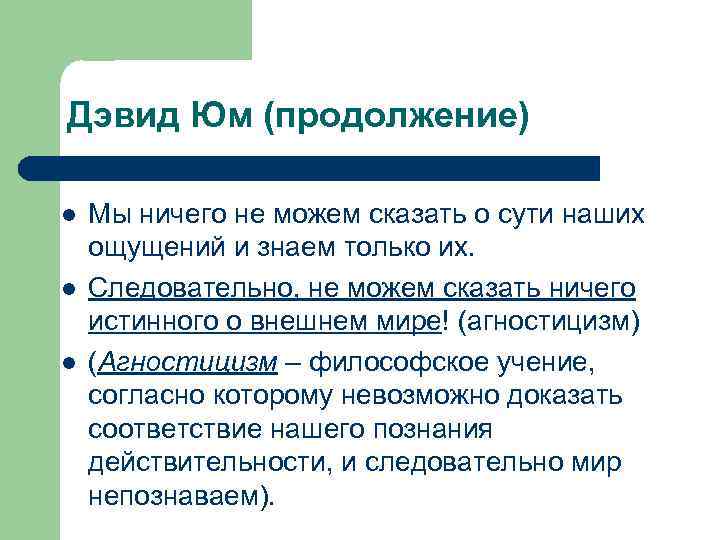 Дэвид Юм (продолжение)

- Мы ничего не можем сказать о сути наших ощущений и знаем только их.
- Следовательно, не можем сказать ничего истинного о внешнем мире! (агностицизм)
- (Агностицизм – философское учение, согласно которому невозможно доказать соответствие нашего познания действительности, и следовательно мир непознаваем).